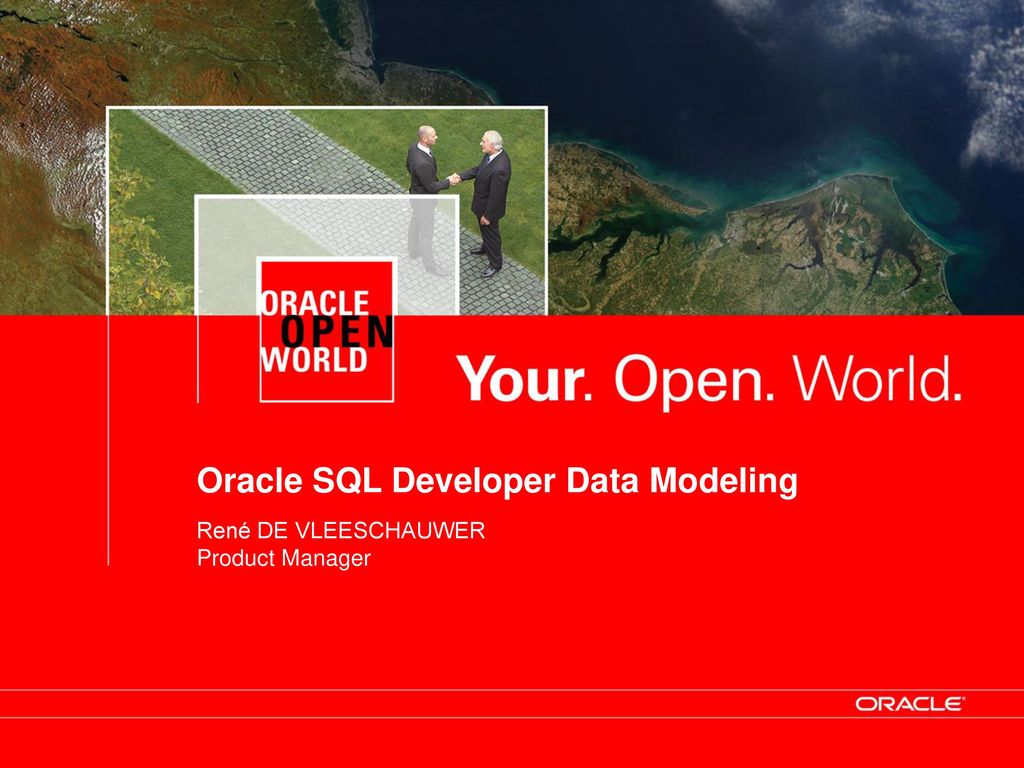 ORACLE
OPEN
WORLD

Your. Open. World.

Oracle SQL Developer Data Modeling

René DE VLEESCHAUWER
Product Manager

ORACLE